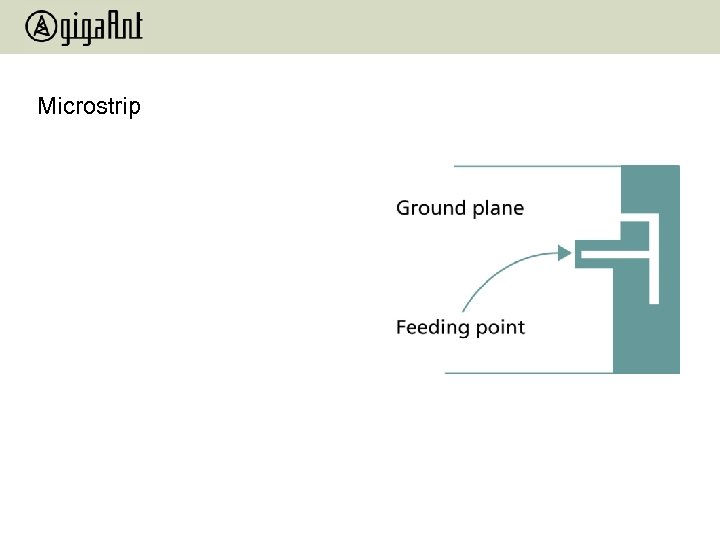 gigaAnt

Microstrip

Ground plane

Feeding point